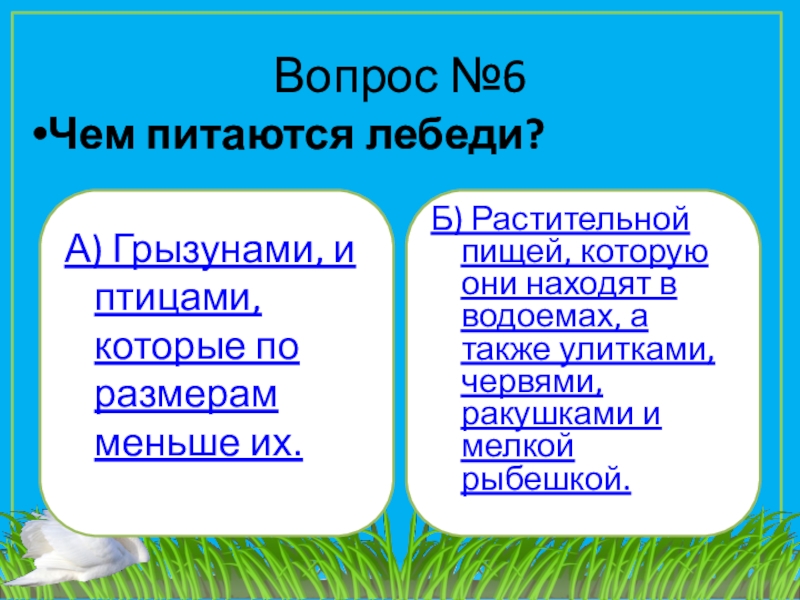 Вопрос №6

•Чем питаются лебеди?

А) Грызунами, и птицами, которые по размерам меньше их.

Б) Растительной пищей, которую они находят в водоемах, а также улитками, червями, ракушками и мелкой рыбешкой.